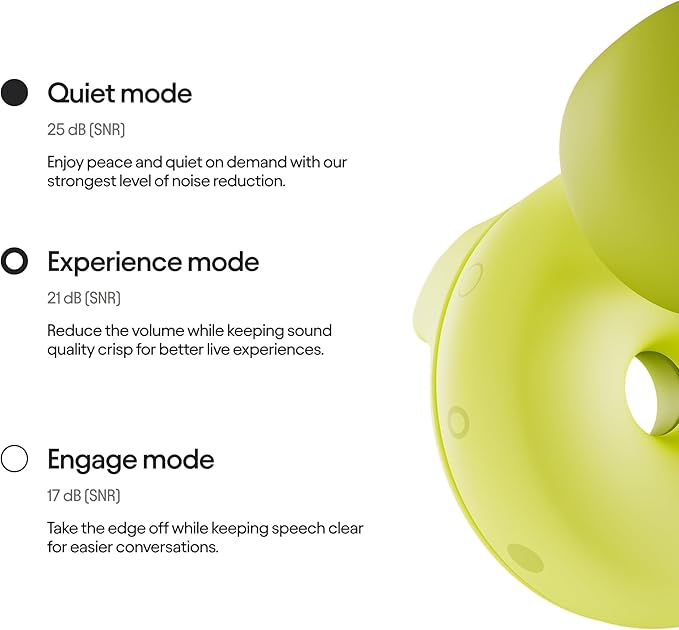 Quiet mode

25 dB (SNR)

Enjoy peace and quiet on demand with our strongest level of noise reduction.

Experience mode

21 dB (SNR)

Reduce the volume while keeping sound quality crisp for better live experiences.

Engage mode

17 dB (SNR)

Take the edge off while keeping speech clear for easier conversations.